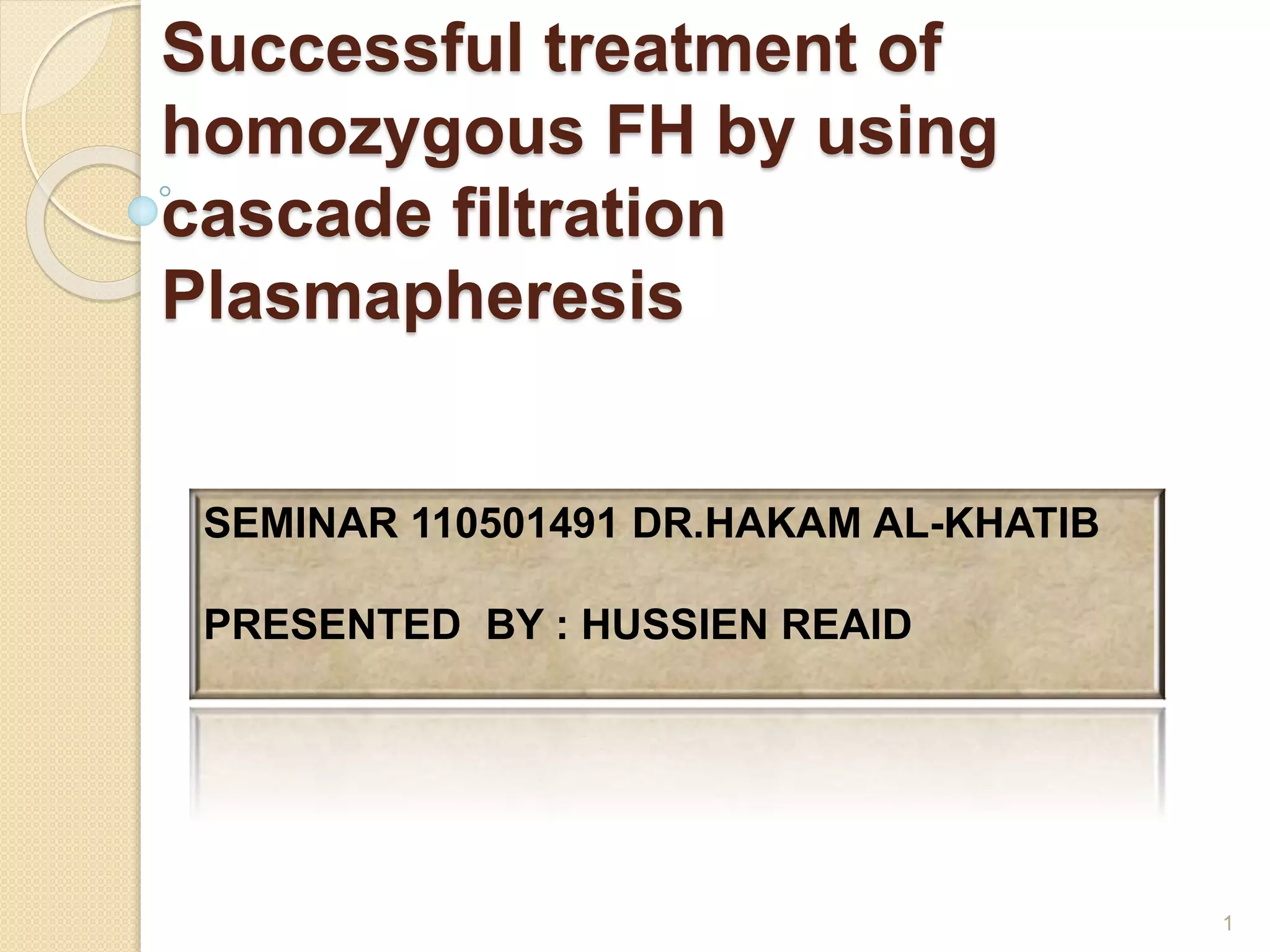 Successful treatment of homozygous FH by using cascade filtration Plasmapheresis

SEMINAR 110501491 DR.HAKAM AL-KHATIB

PRESENTED BY : HUSSIEN REAID

1